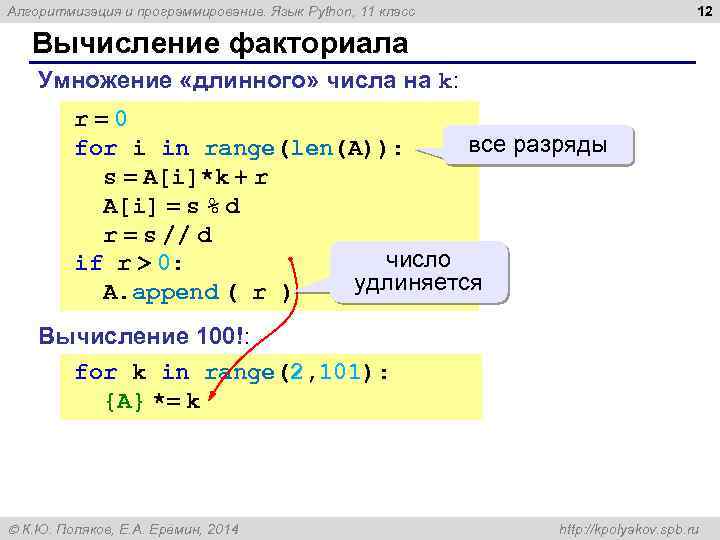 Алгоритмизация и программирование. Язык Python, 11 класс

12

Вычисление факториала

Умножение «длинного» числа на k:

r = 0
for i in range(len(A)):
  s = A[i]*k + r
  A[i] = s % d
  r = s // d
if r > 0:
  A.append ( r )

все разряды

число удлиняется

Вычисление 100!:

for k in range(2,101):
  {A} *= k

© К.Ю. Поляков, Е.А. Еремин, 2014

http://kpolyakov.spb.ru